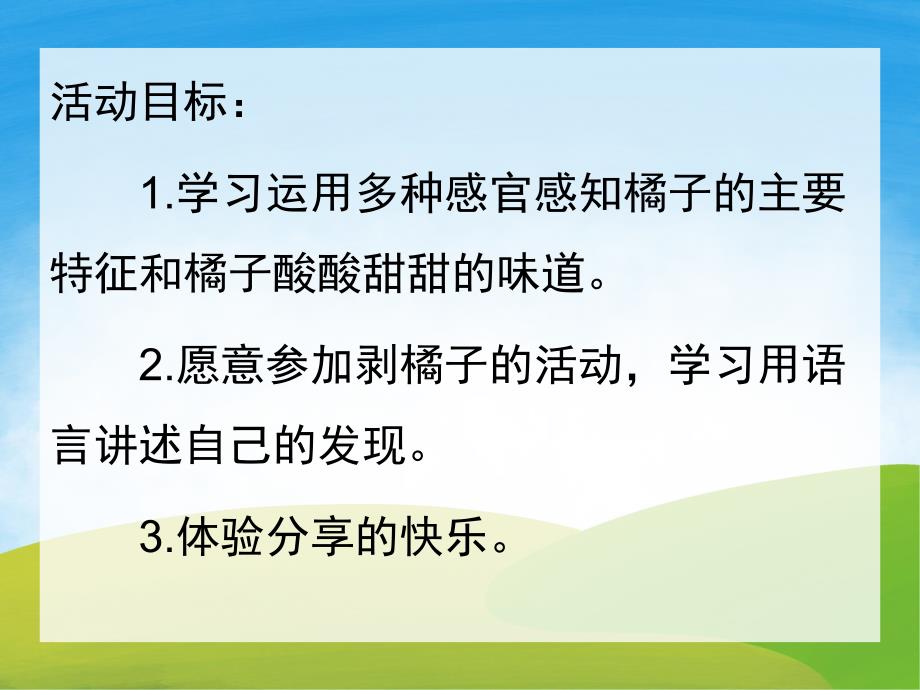 活动目标：

1.学习运用多种感官感知橘子的主要特征和橘子酸酸甜甜的味道。

2.愿意参加剥橘子的活动，学习用语言讲述自己的发现。

3.体验分享的快乐。